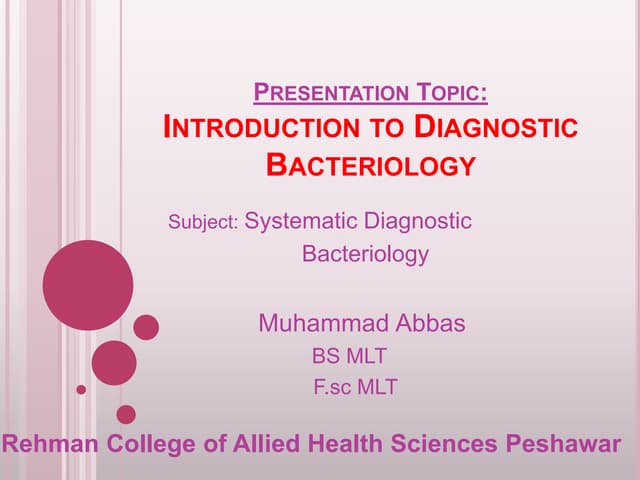 PRESENTATION TOPIC:
INTRODUCTION TO DIAGNOSTIC BACTERIOLOGY

Subject: Systematic Diagnostic Bacteriology

Muhammad Abbas
BS MLT
F.sc MLT

Rehman College of Allied Health Sciences Peshawar